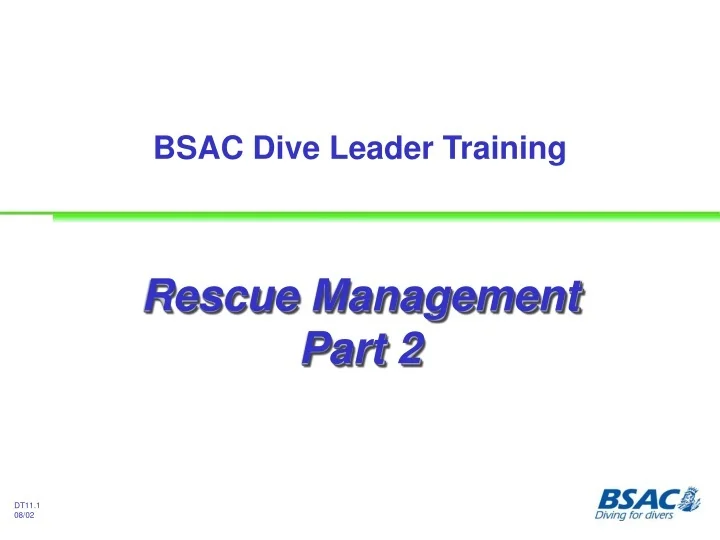 BSAC Dive Leader Training

Rescue Management
Part 2

DT11.1
08/02

BSAC
Diving for divers